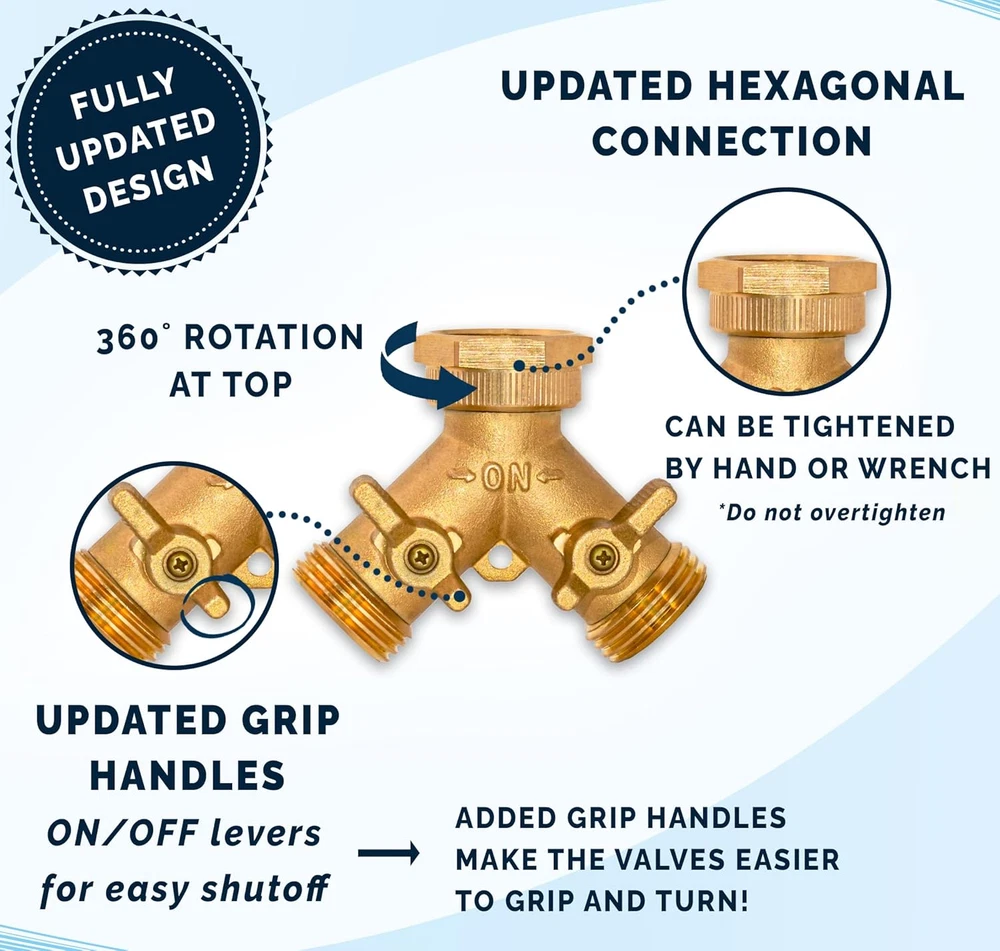 FULLY UPDATED DESIGN

UPDATED HEXAGONAL CONNECTION

360° ROTATION AT TOP

ON

CAN BE TIGHTENED BY HAND OR WRENCH

*Do not overtighten

UPDATED GRIP HANDLES

ON/OFF levers for easy shutoff

ADDED GRIP HANDLES MAKE THE VALVES EASIER TO GRIP AND TURN!